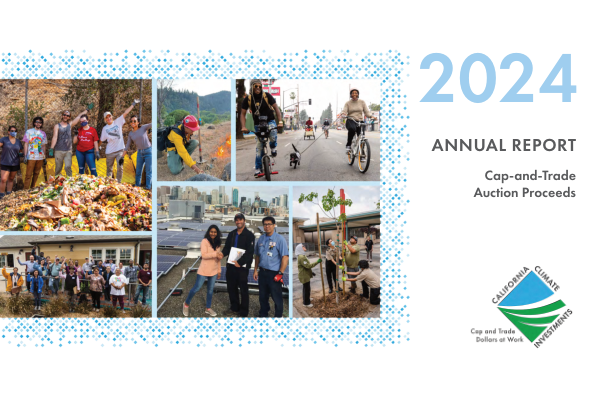 2024

ANNUAL REPORT

Cap-and-Trade Auction Proceeds

CALIFORNIA CLIMATE INVESTMENTS

Cap and Trade Dollars at Work